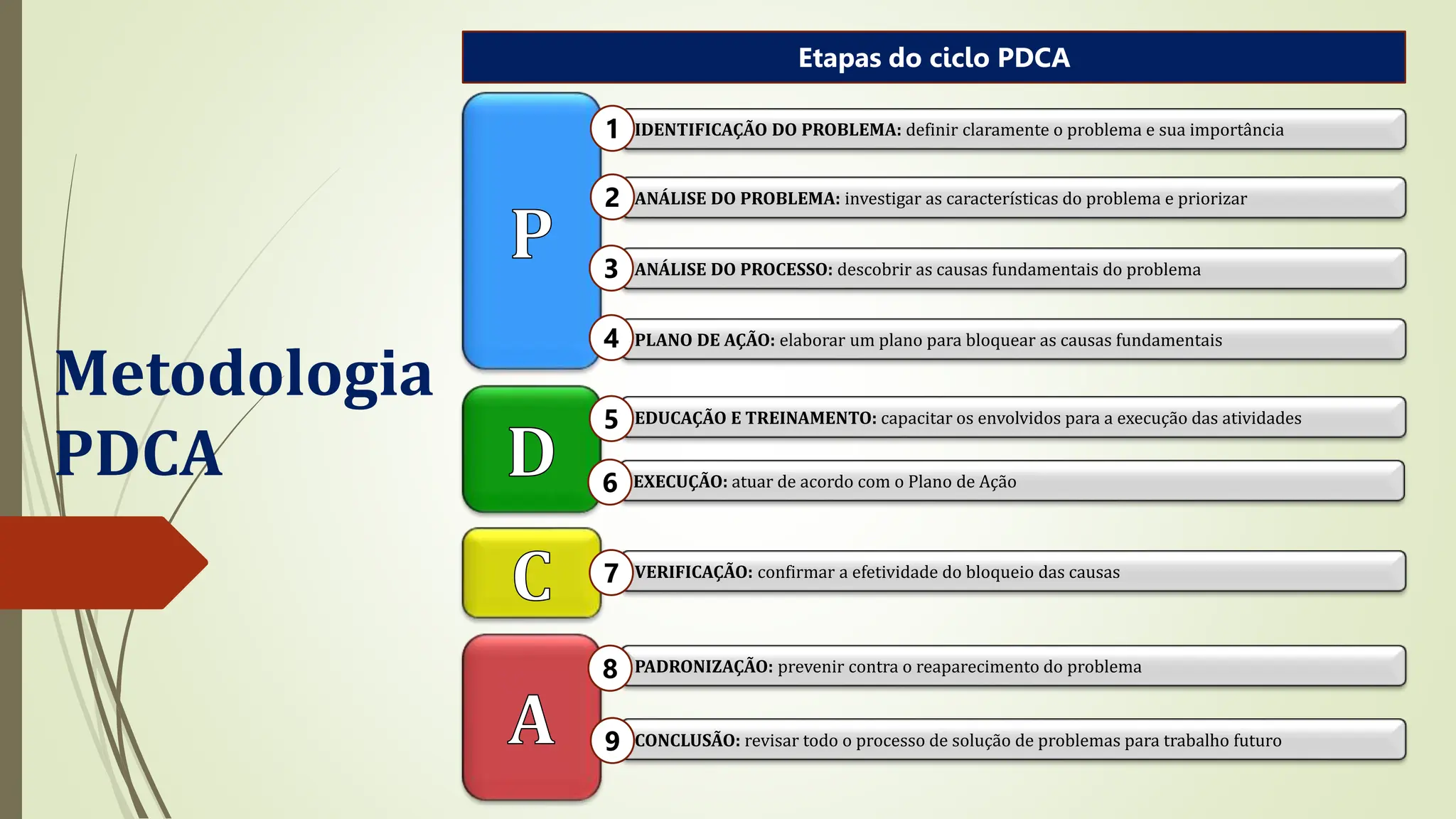 Metodologia PDCA

Etapas do ciclo PDCA

P

1 IDENTIFICAÇÃO DO PROBLEMA: definir claramente o problema e sua importância

2 ANÁLISE DO PROBLEMA: investigar as características do problema e priorizar

3 ANÁLISE DO PROCESSO: descobrir as causas fundamentais do problema

4 PLANO DE AÇÃO: elaborar um plano para bloquear as causas fundamentais

D

5 EDUCAÇÃO E TREINAMENTO: capacitar os envolvidos para a execução das atividades

6 EXECUÇÃO: atuar de acordo com o Plano de Ação

C

7 VERIFICAÇÃO: confirmar a efetividade do bloqueio das causas

A

8 PADRONIZAÇÃO: prevenir contra o reaparecimento do problema

9 CONCLUSÃO: revisar todo o processo de solução de problemas para trabalho futuro